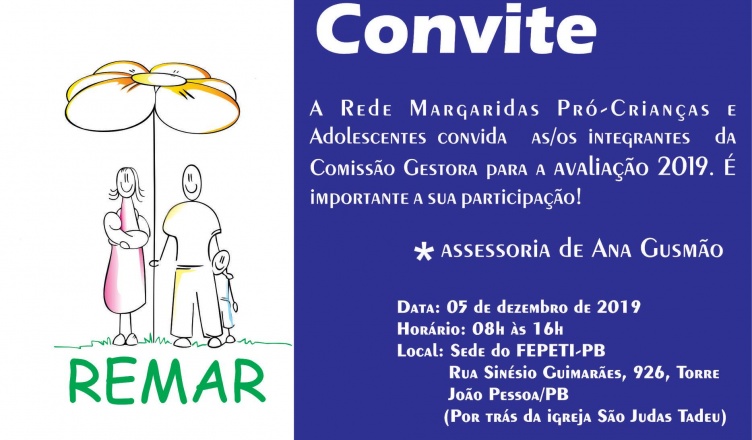 REMAR

Convite

A Rede Margaridas Pró-Crianças e Adolescentes convida as/os integrantes da Comissão Gestora para a avaliação 2019. É importante a sua participação!

* assessoria de Ana Gusmão

Data: 05 de dezembro de 2019
Horário: 08h às 16h
Local: Sede do FEPETI-PB
Rua Sinésio Guimarães, 926, Torre
João Pessoa/PB
(Por trás da igreja São Judas Tadeu)